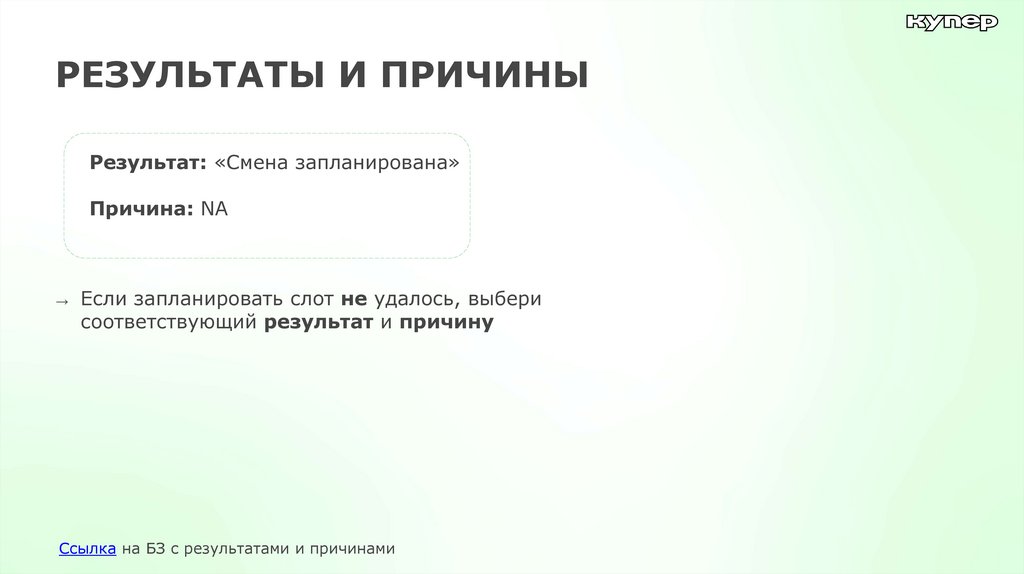 купер

РЕЗУЛЬТАТЫ И ПРИЧИНЫ

Результат: «Смена запланирована»

Причина: NA

→ Если запланировать слот не удалось, выбери соответствующий результат и причину

Ссылка на БЗ с результатами и причинами